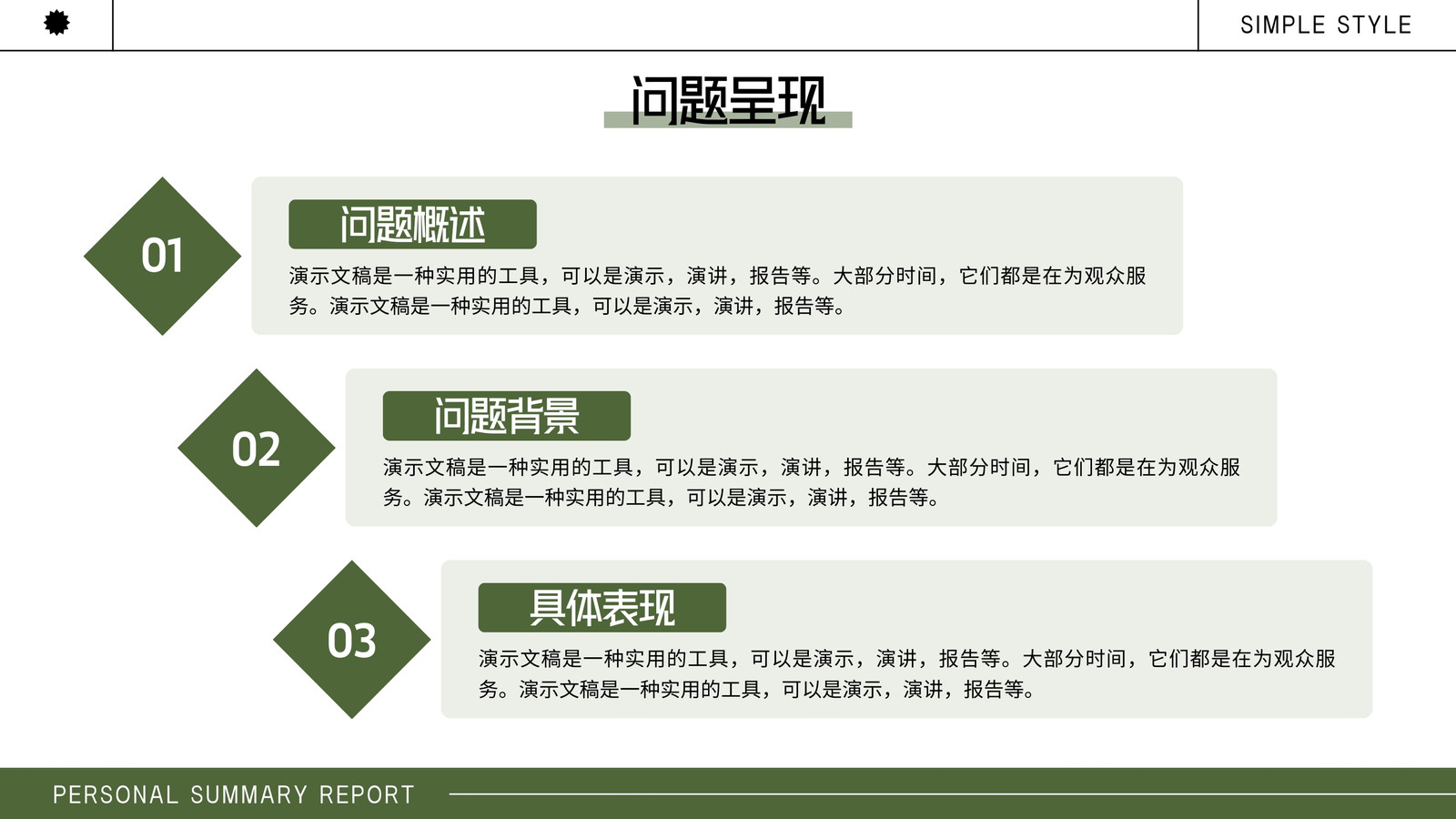 SIMPLE STYLE

问题呈现

01

问题概述

演示文稿是一种实用的工具，可以是演示，演讲，报告等。大部分时间，它们都是在为观众服务。演示文稿是一种实用的工具，可以是演示，演讲，报告等。

02

问题背景

演示文稿是一种实用的工具，可以是演示，演讲，报告等。大部分时间，它们都是在为观众服务。演示文稿是一种实用的工具，可以是演示，演讲，报告等。

03

具体表现

演示文稿是一种实用的工具，可以是演示，演讲，报告等。大部分时间，它们都是在为观众服务。演示文稿是一种实用的工具，可以是演示，演讲，报告等。

PERSONAL SUMMARY REPORT